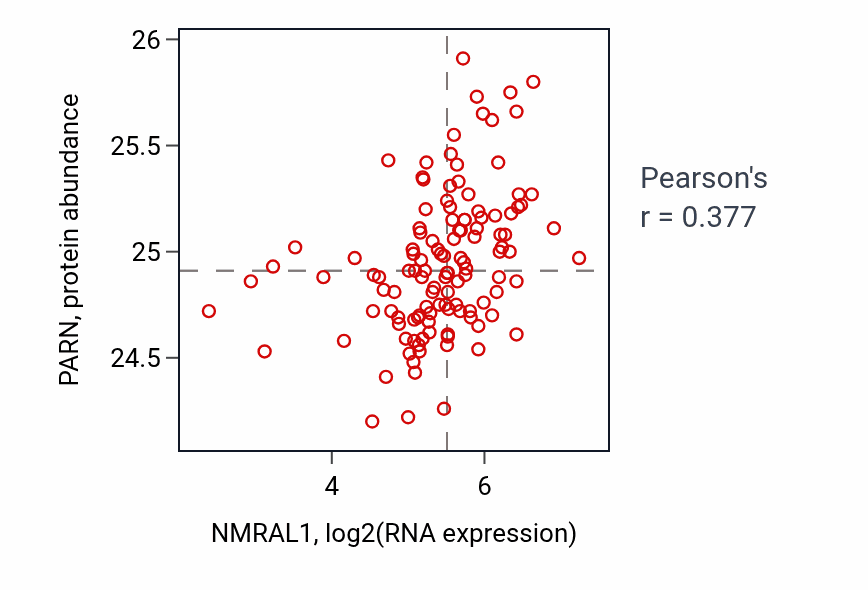 PARN, protein abundance

26
25.5
25
24.5

4
6

NMRAL1, log2(RNA expression)

Pearson's
r = 0.377